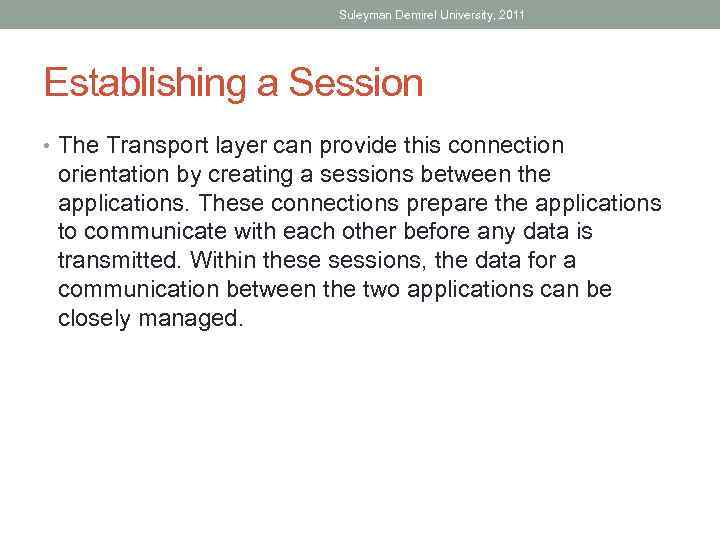 Suleyman Demirel University, 2011

Establishing a Session

• The Transport layer can provide this connection orientation by creating a sessions between the applications. These connections prepare the applications to communicate with each other before any data is transmitted. Within these sessions, the data for a communication between the two applications can be closely managed.